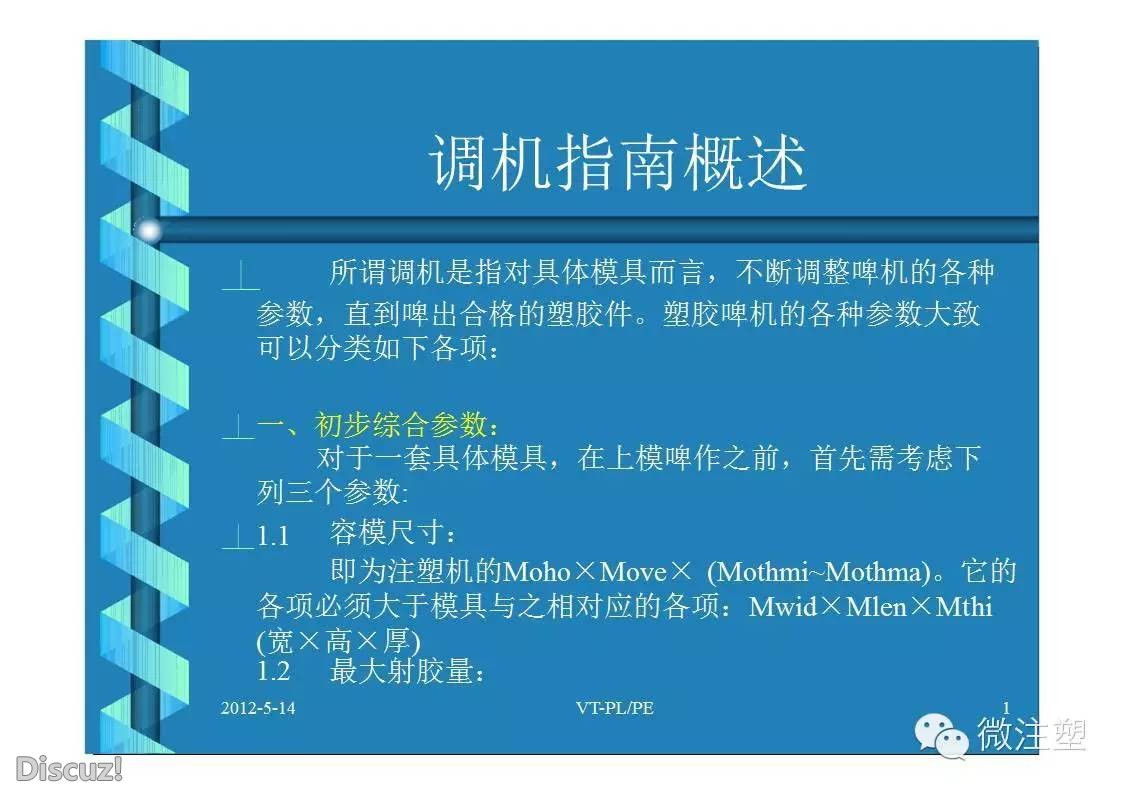 调机指南概述

所谓调机是指对具体模具而言，不断调整啤机的各种参数，直到啤出合格的塑胶件。塑胶啤机的各种参数大致可以分类如下各项：

一、初步综合参数：

对于一套具体模具，在上模啤作之前，首先需考虑下列三个参数:

1.1 容模尺寸：

即为注塑机的Moho×Move× (Mothmi~Mothma)。它的各项必须大于模具与之相对应的各项：Mwid×Mlen×Mthi (宽×高×厚)

1.2 最大射胶量：

2012-5-14 VT-PL/PE 1

微注塑

Discuz!